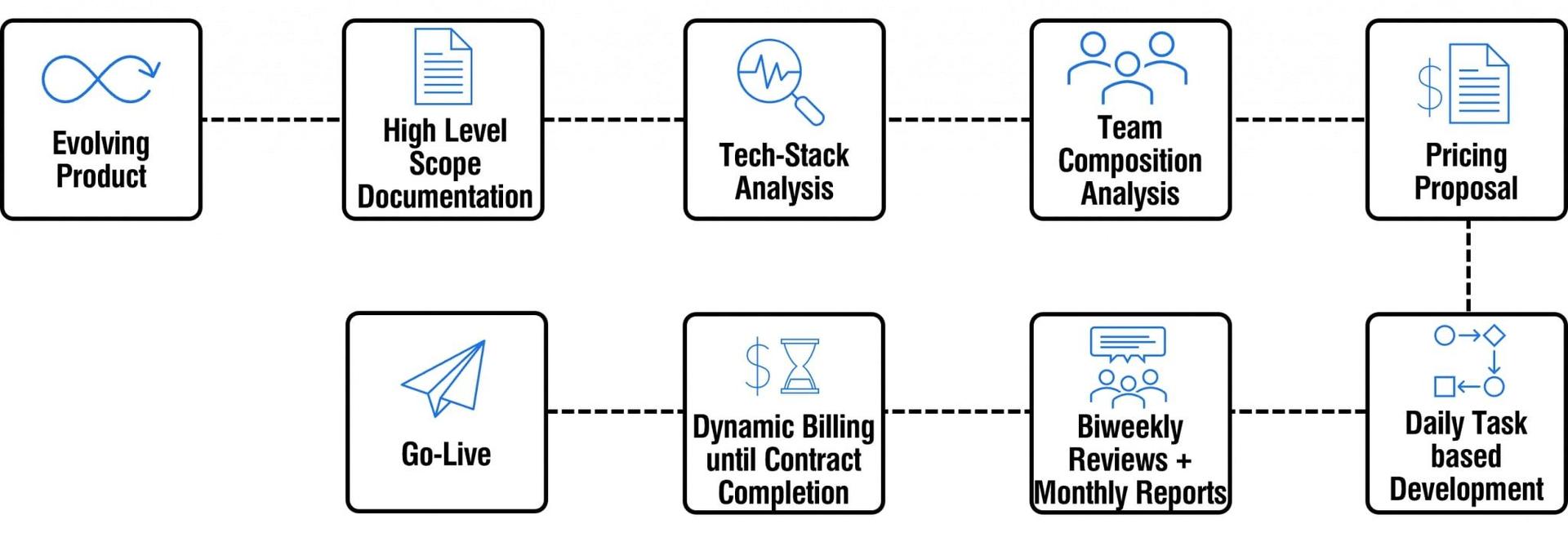 Evolving Product

High Level Scope Documentation

Tech-Stack Analysis

Team Composition Analysis

Pricing Proposal

Daily Task based Development

Biweekly Reviews + Monthly Reports

Dynamic Billing until Contract Completion

Go-Live